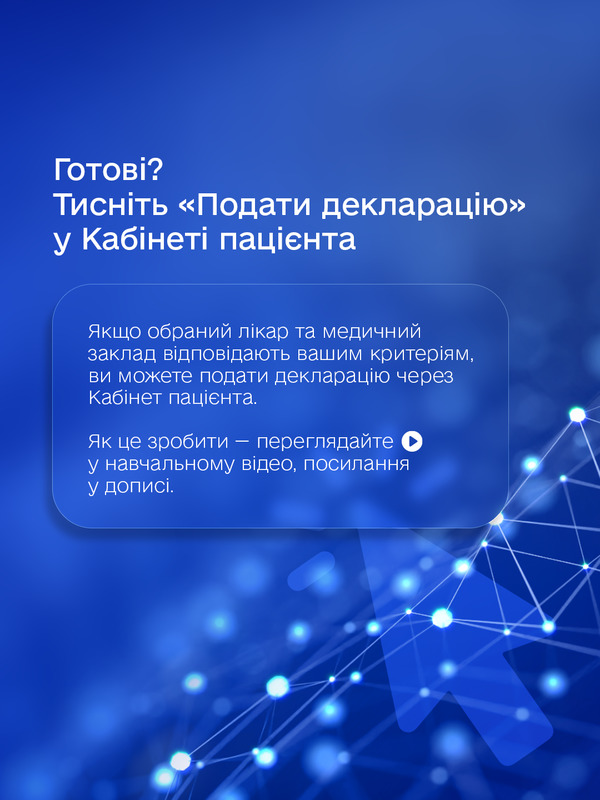 Готові?
Тисніть «Подати декларацію» у Кабінеті пацієнта

Якщо обраний лікар та медичний заклад відповідають вашим критеріям, ви можете подати декларацію через Кабінет пацієнта.

Як це зробити — переглядайте у навчальному відео, посилання у дописі.